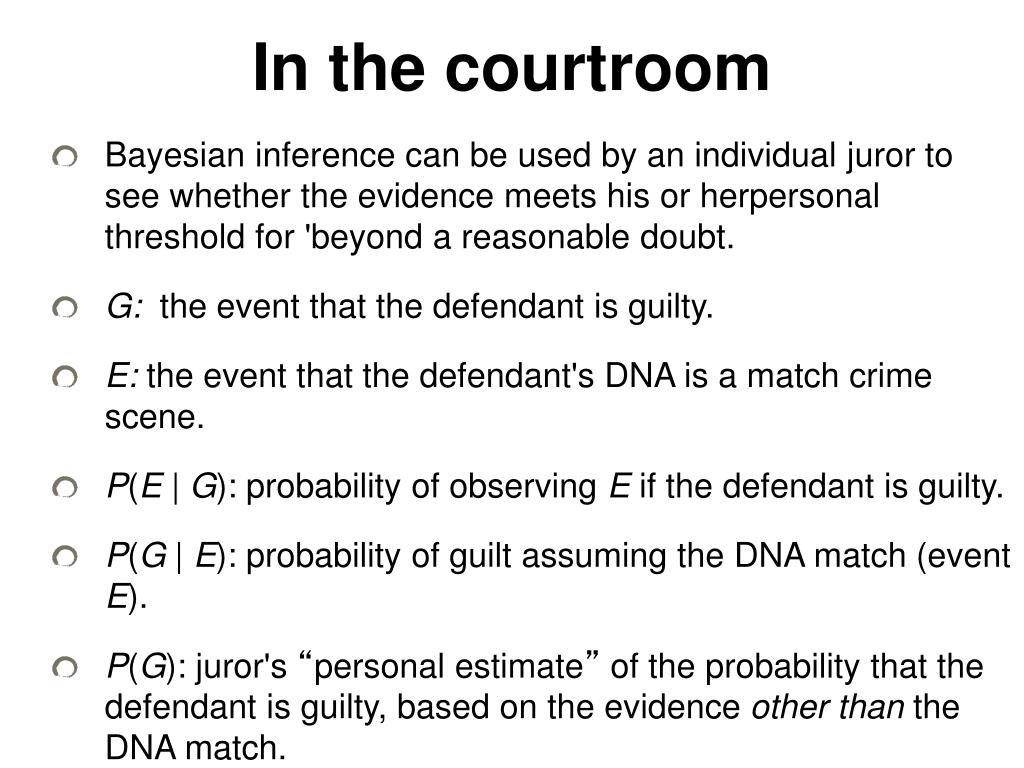 In the courtroom

Bayesian inference can be used by an individual juror to see whether the evidence meets his or herpersonal threshold for 'beyond a reasonable doubt.

G: the event that the defendant is guilty.

E: the event that the defendant's DNA is a match crime scene.

$P(E \mid G)$: probability of observing E if the defendant is guilty.

$P(G \mid E)$: probability of guilt assuming the DNA match (event E).

$P(G)$: juror's “personal estimate” of the probability that the defendant is guilty, based on the evidence other than the DNA match.